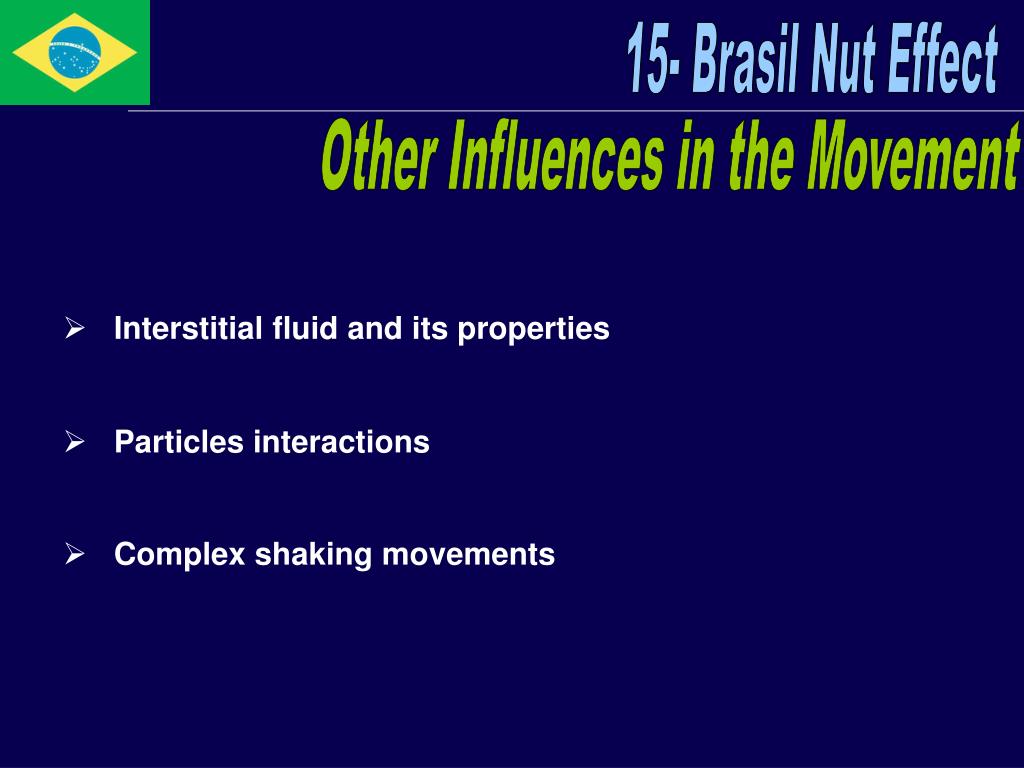 15- Brasil Nut Effect

Other Influences in the Movement

➢ Interstitial fluid and its properties

➢ Particles interactions

➢ Complex shaking movements